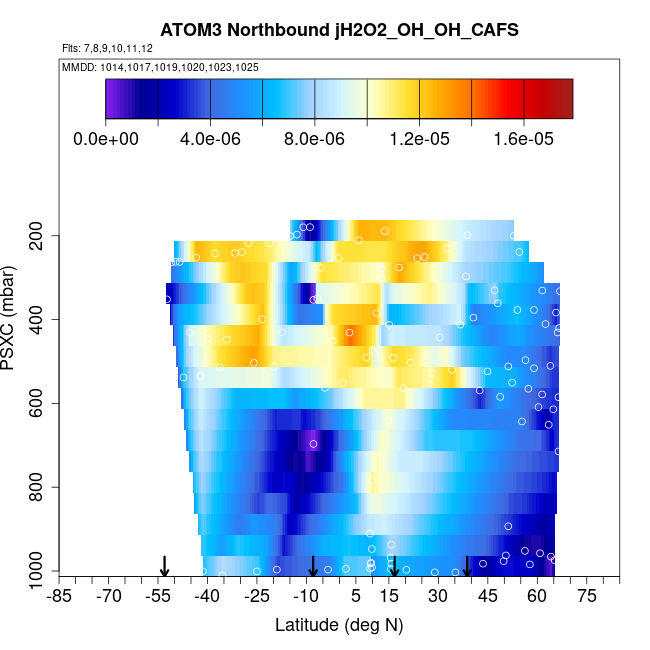 ATOM3 Northbound jH2O2_OH_OH_CAFS

Flts: 7,8,9,10,11,12

MMDD: 1014,1017,1019,1020,1023,1025

0.0e+00
4.0e-06
8.0e-06
1.2e-05
1.6e-05

PSXC (mbar)

200
400
600
800
1000

-85
-70
-55
-40
-25
-10
5
15
30
45
60
75

Latitude (deg N)